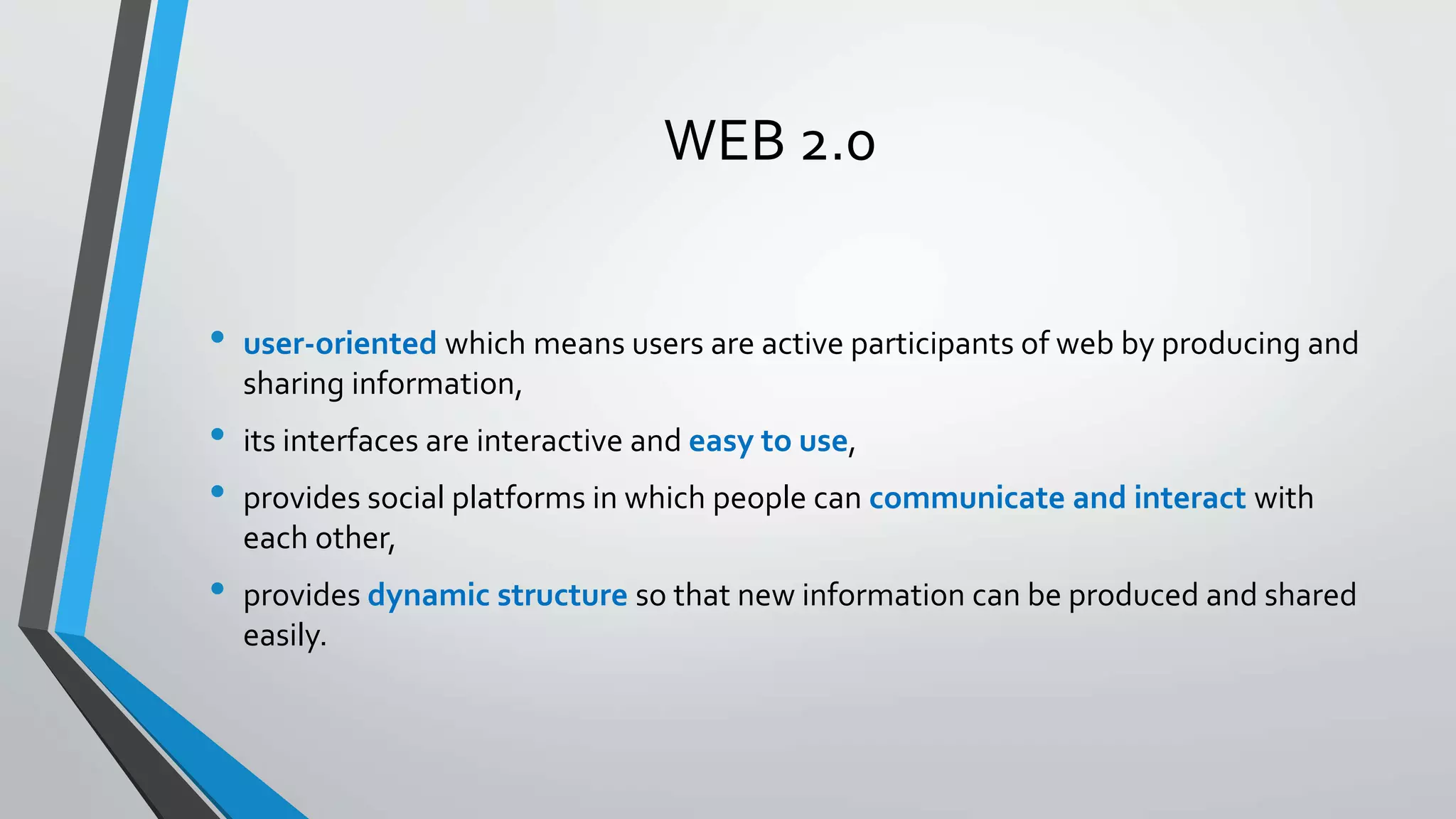 WEB 2.0

• user-oriented which means users are active participants of web by producing and sharing information,

• its interfaces are interactive and easy to use,

• provides social platforms in which people can communicate and interact with each other,

• provides dynamic structure so that new information can be produced and shared easily.